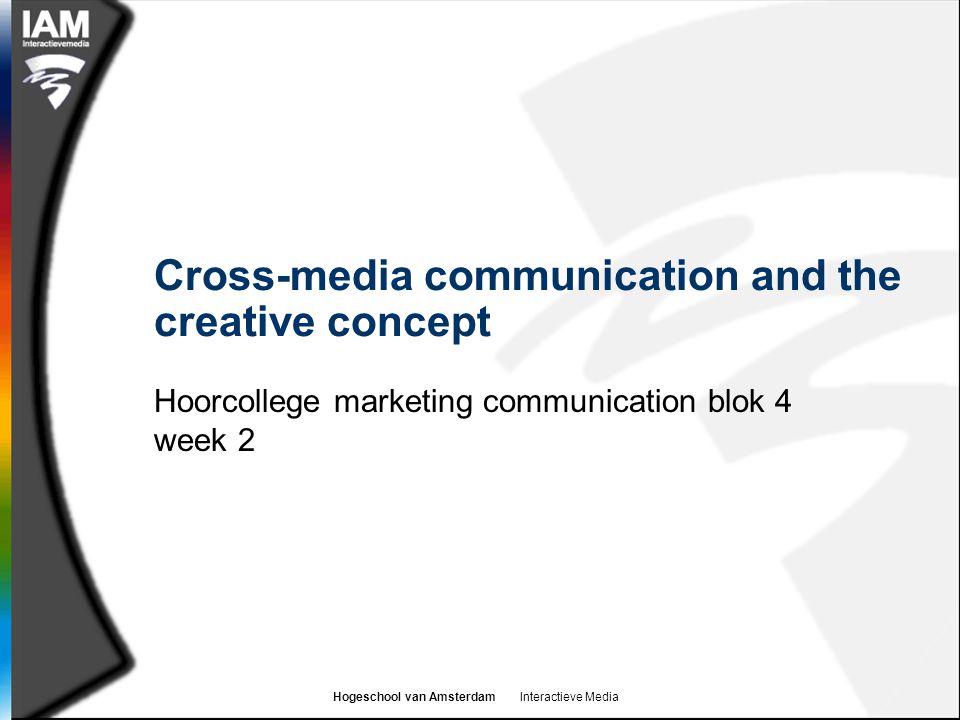 IAM
Interactievemedia

Cross-media communication and the creative concept

Hoorcollege marketing communication blok 4
week 2

Hogeschool van Amsterdam Interactieve Media